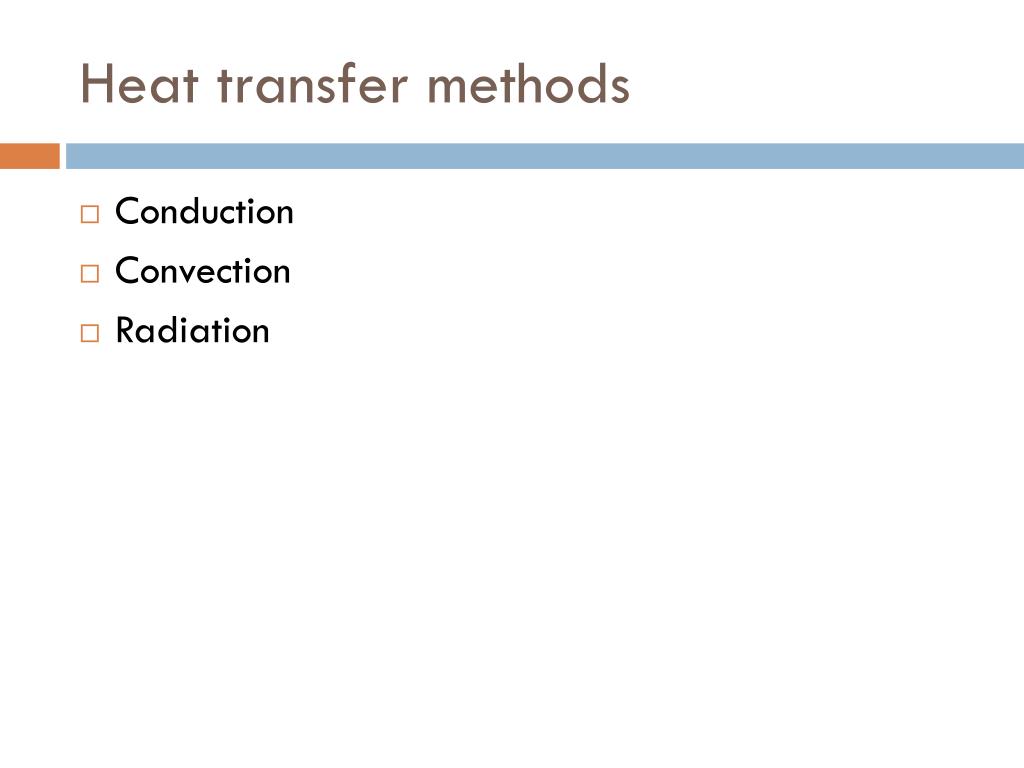 Heat transfer methods

□ Conduction
□ Convection
□ Radiation